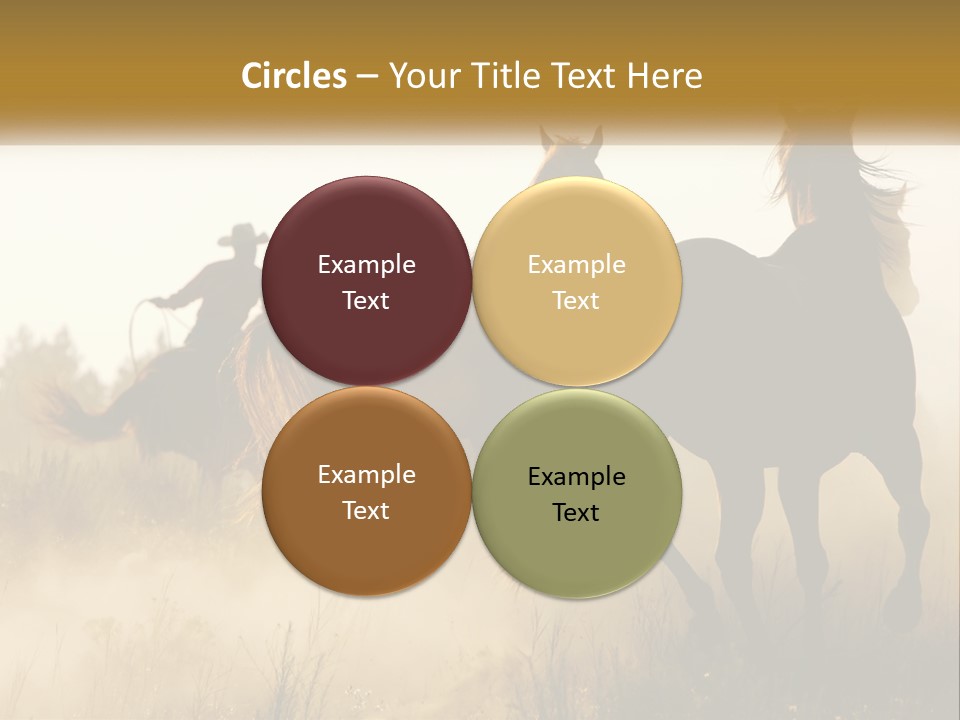 Circles – Your Title Text Here

Example Text

Example Text

Example Text

Example Text